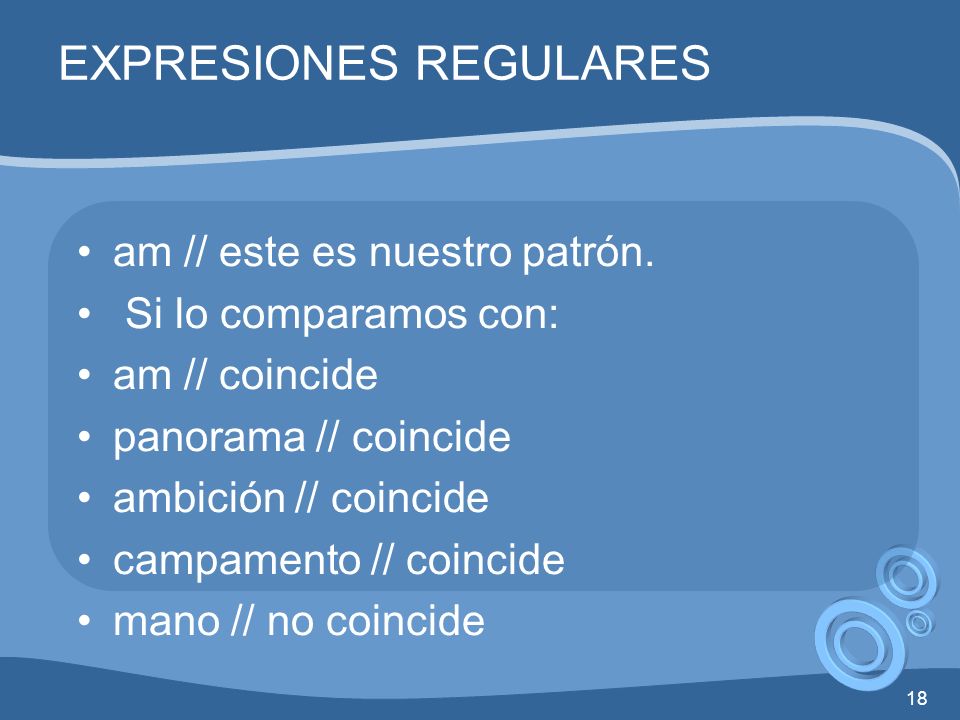 EXPRESIONES REGULARES

• am // este es nuestro patrón.
• Si lo comparamos con:
• am // coincide
• panorama // coincide
• ambición // coincide
• campamento // coincide
• mano // no coincide

18